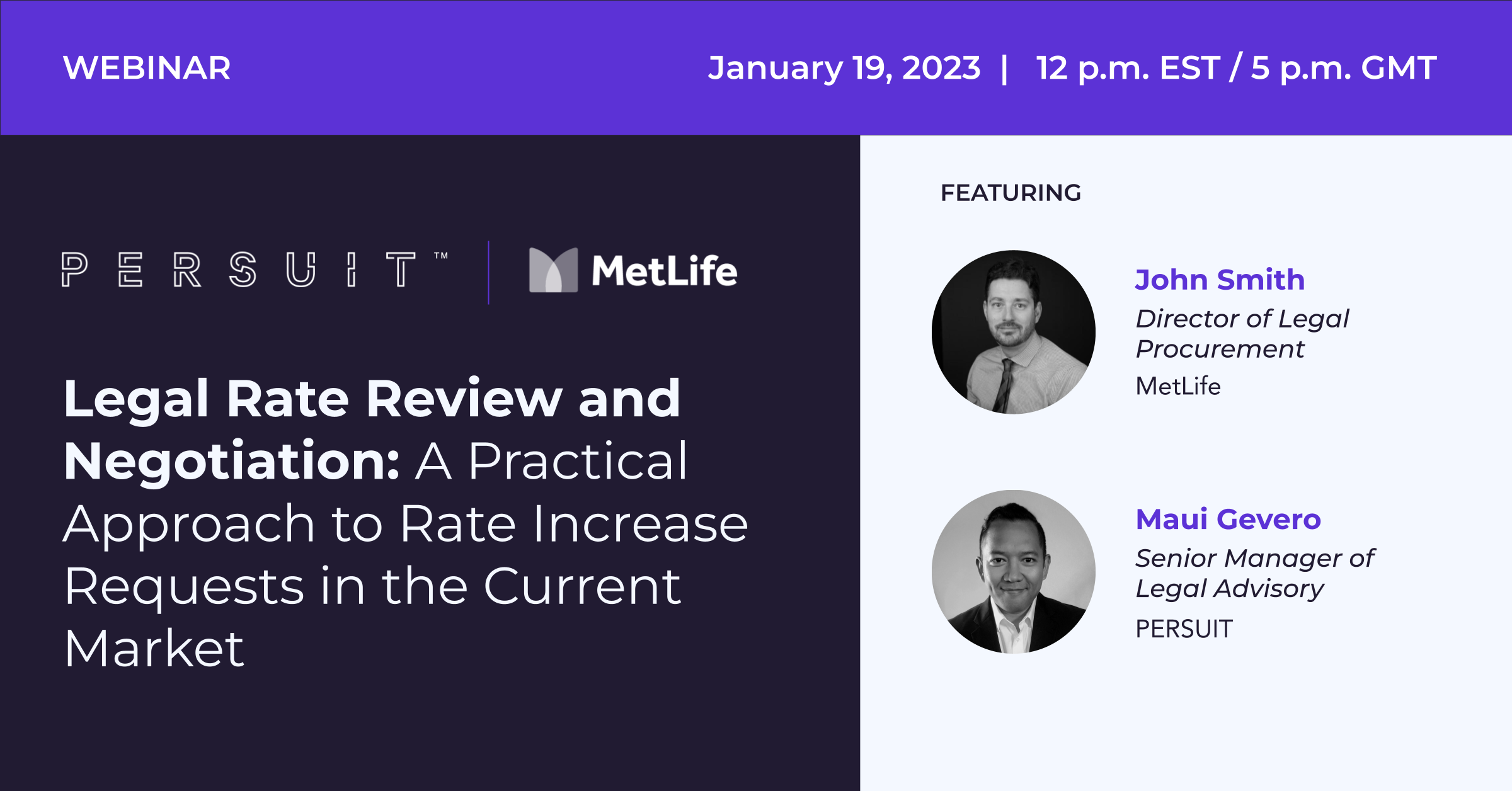 WEBINAR

January 19, 2023 | 12 p.m. EST / 5 p.m. GMT

PERSUIT™ | MetLife

Legal Rate Review and Negotiation: A Practical Approach to Rate Increase Requests in the Current Market

FEATURING

John Smith
Director of Legal Procurement
MetLife

Maui Gevero
Senior Manager of Legal Advisory
PERSUIT